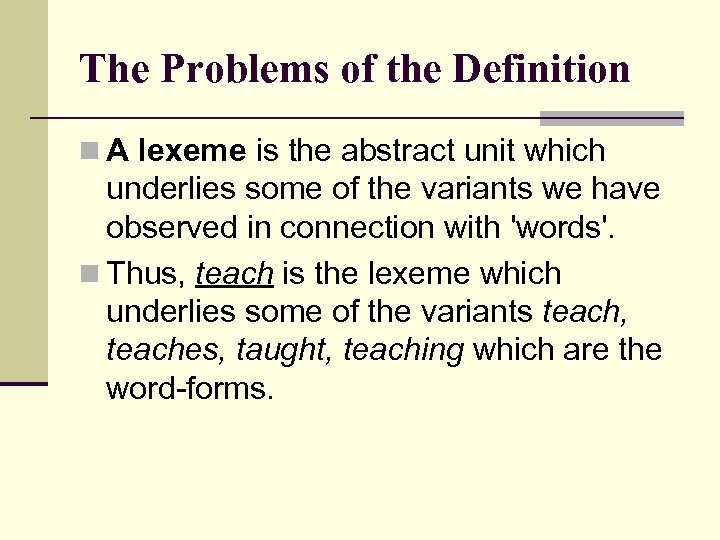 The Problems of the Definition

A lexeme is the abstract unit which underlies some of the variants we have observed in connection with 'words'.

Thus, teach is the lexeme which underlies some of the variants teach, teaches, taught, teaching which are the word-forms.